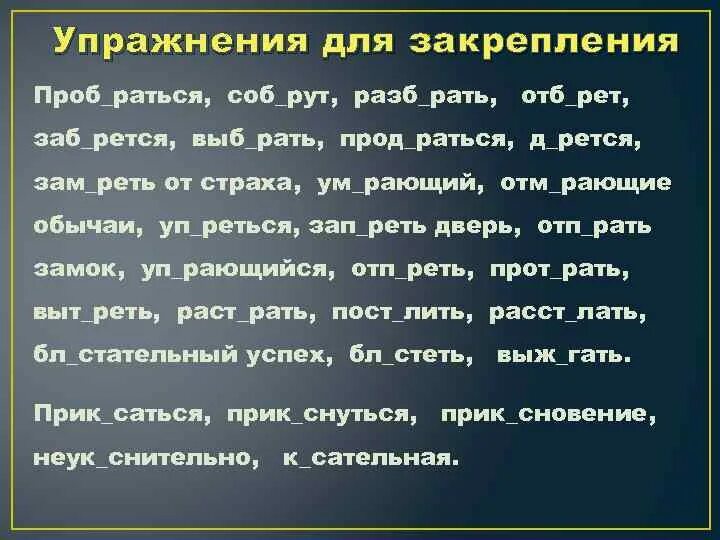 Упражнения для закрепления

Проб_раться, соб_рут, разб_рать, отб_рет, заб_рется, выб_рать, прод_раться, д_рется, зам_реть от страха, ум_рающий, отм_рающие обычаи, уп_реться, зап_реть дверь, отп_рать замок, уп_рающийся, отп_реть, прот_рать, выт_реть, раст_рать, пост_лить, расст_лать, бл_стательный успех, бл_стеть, выж_гать.

Прик_саться, прик_снуться, прик_сновение, неук_снительно, к_сательная.